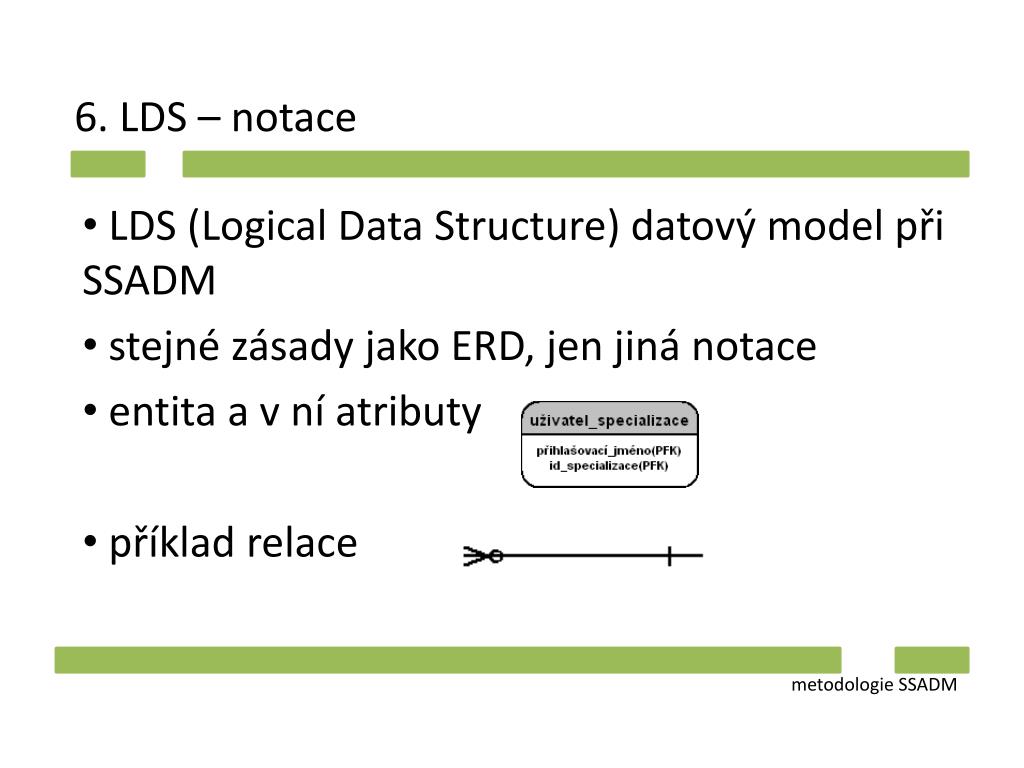 6. LDS – notace

• LDS (Logical Data Structure) datový model při SSADM

• stejné zásady jako ERD, jen jiná notace

• entita a v ní atributy

uživatel_specializace

přihlašovací_jméno(PFK)
id_specializace(PFK)

• příklad relace

metodologie SSADM